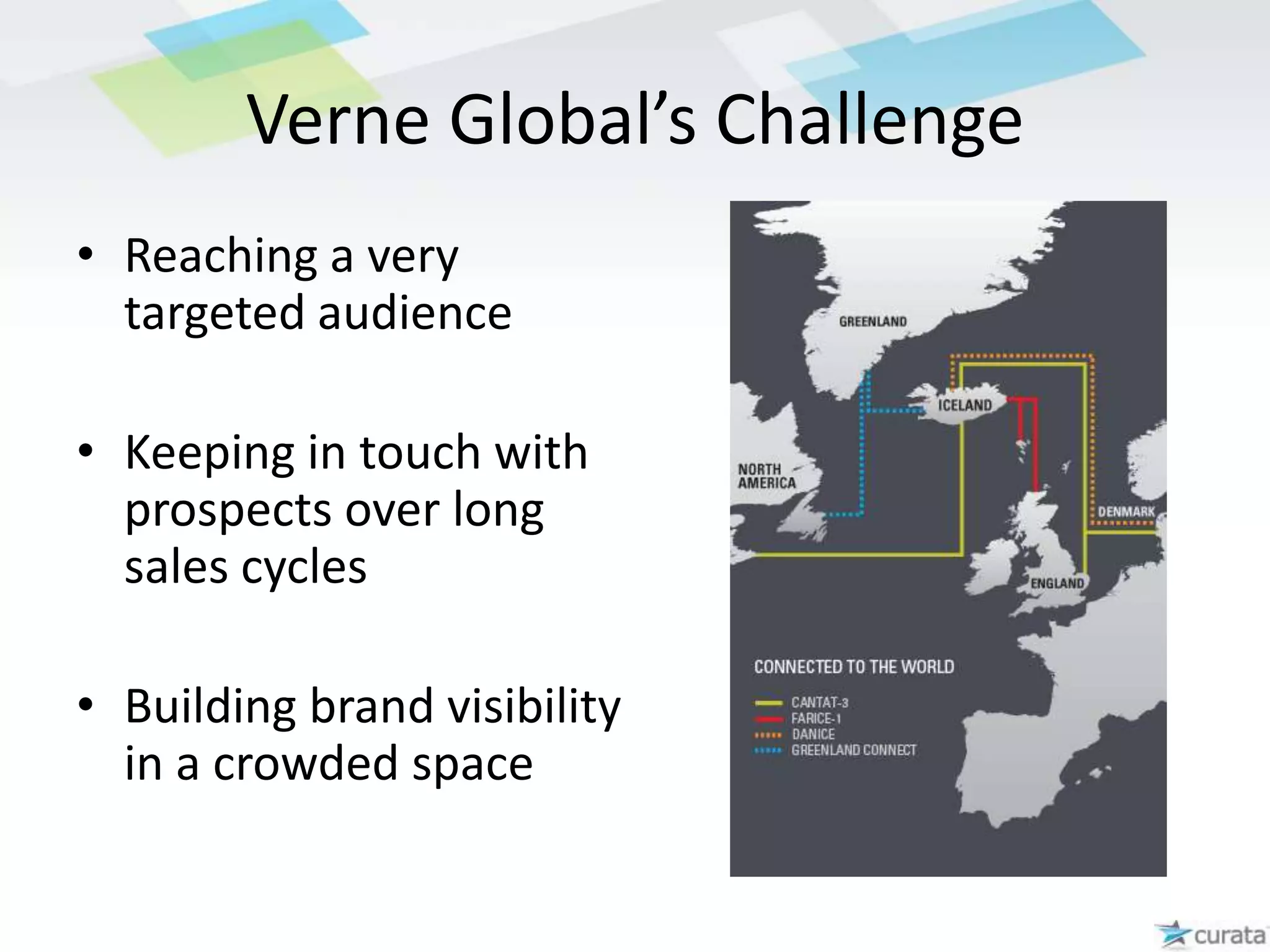 Verne Global's Challenge

• Reaching a very targeted audience

• Keeping in touch with prospects over long sales cycles

• Building brand visibility in a crowded space

GREENLAND

ICELAND

NORTH AMERICA

DENMARK

ENGLAND

CONNECTED TO THE WORLD

CANTAT-3
FARICE-1
DANICE
GREENLAND CONNECT

curata